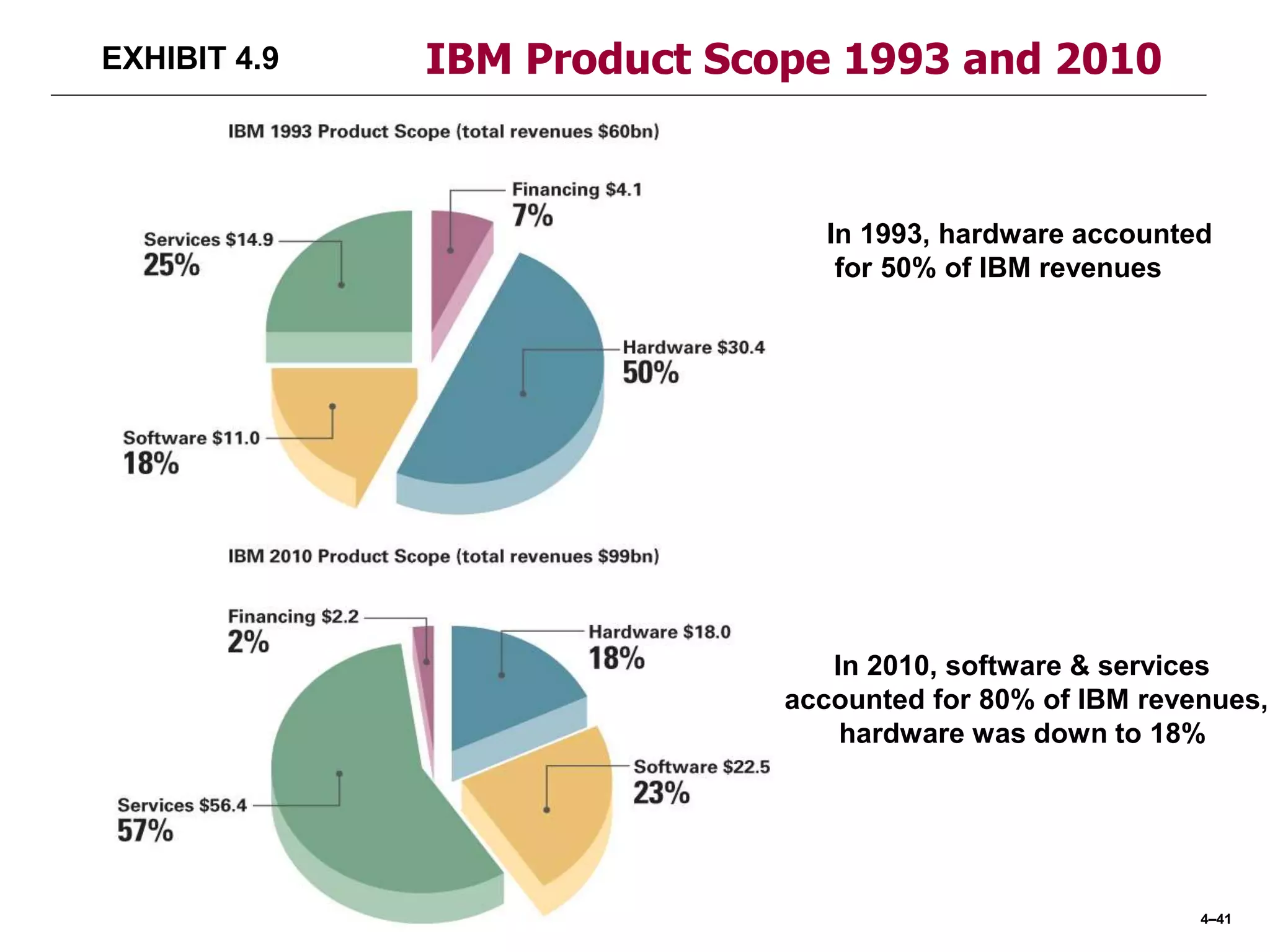 EXHIBIT 4.9

IBM Product Scope 1993 and 2010

IBM 1993 Product Scope (total revenues $60bn)

Financing $4.1
7%

Services $14.9
25%

Hardware $30.4
50%

Software $11.0
18%

In 1993, hardware accounted for 50% of IBM revenues

IBM 2010 Product Scope (total revenues $99bn)

Financing $2.2
2%

Hardware $18.0
18%

Software $22.5
23%

Services $56.4
57%

In 2010, software & services accounted for 80% of IBM revenues, hardware was down to 18%

4–41